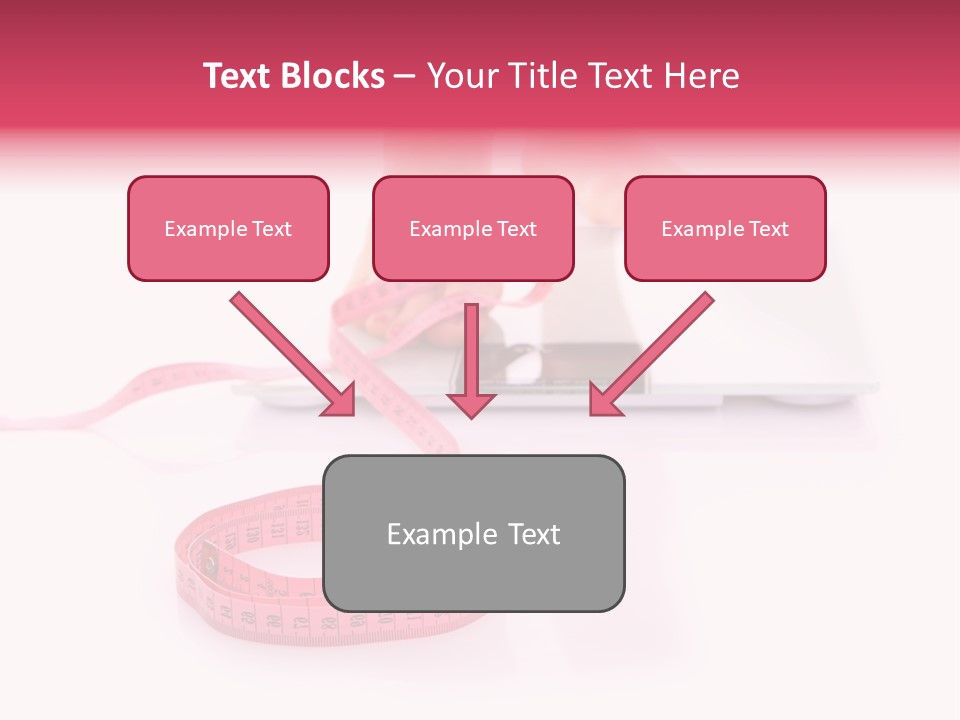 Text Blocks – Your Title Text Here

Example Text

Example Text

Example Text

Example Text